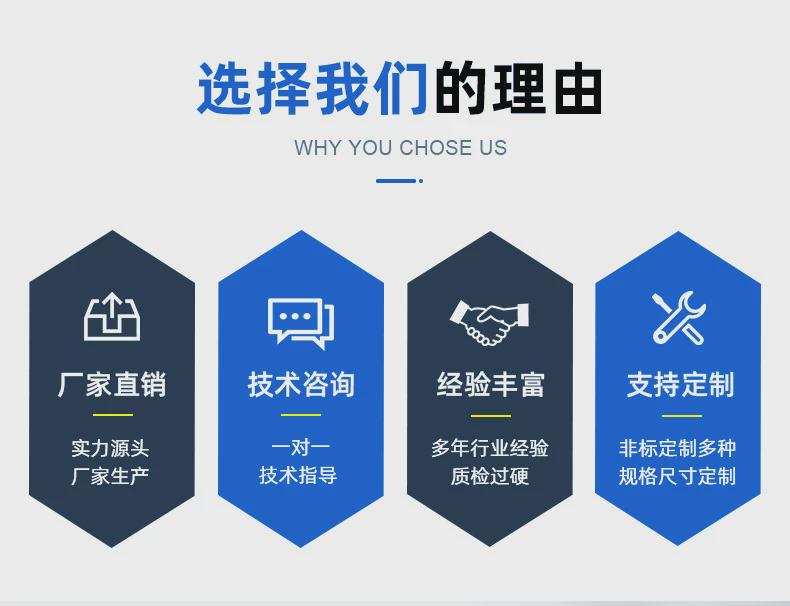 选择我们的理由

WHY YOU CHOSE US

厂家直销

实力源头
厂家生产

技术咨询

一对一
技术指导

经验丰富

多年行业经验
质检过硬

支持定制

非标定制多种
规格尺寸定制